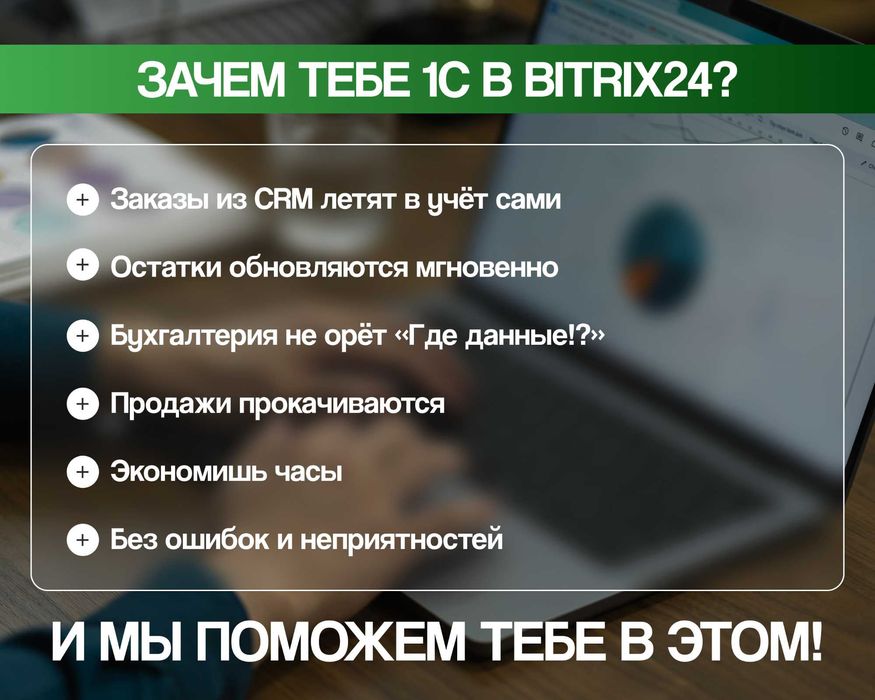 ЗАЧЕМ ТЕБЕ 1С В BITRIX24?

+ Заказы из CRM летят в учёт сами

+ Остатки обновляются мгновенно

+ Бухгалтерия не орёт «Где данные!?»

+ Продажи прокачиваются

+ Экономишь часы

+ Без ошибок и неприятностей

И МЫ ПОМОЖЕМ ТЕБЕ В ЭТОМ!